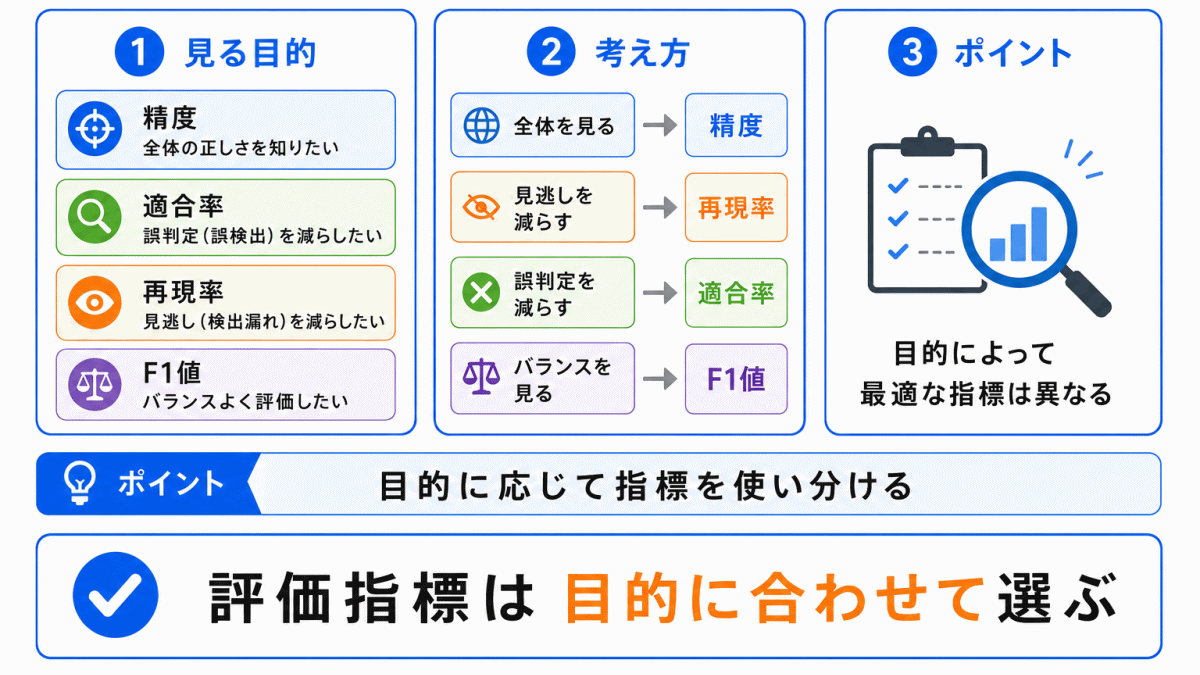 1 見る目的

精度
全体の正しさを知りたい

適合率
誤判定（誤検出）を減らしたい

再現率
見逃し（検出漏れ）を減らしたい

F1値
バランスよく評価したい

2 考え方

全体を見る → 精度

見逃しを減らす → 再現率

誤判定を減らす → 適合率

バランスを見る → F1値

3 ポイント

目的によって最適な指標は異なる

ポイント 目的に応じて指標を使い分ける

評価指標は目的に合わせて選ぶ